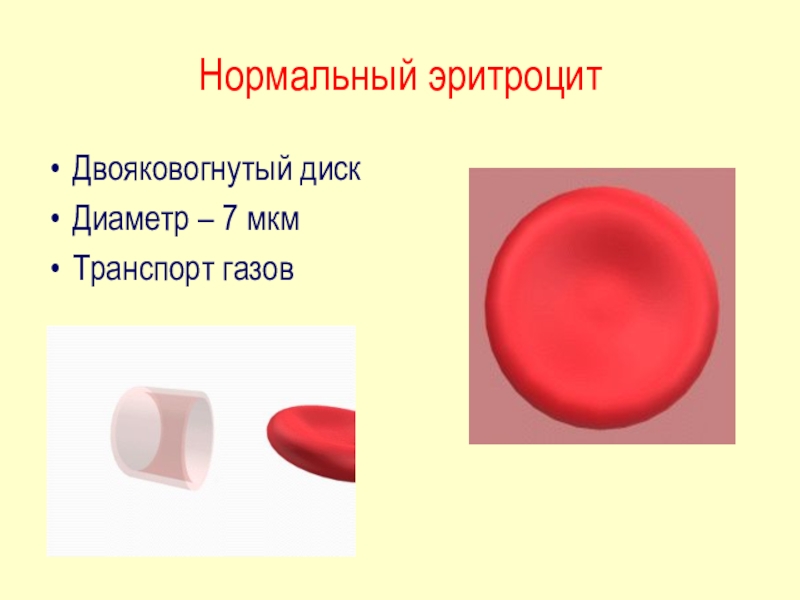 Нормальный эритроцит

• Двояковогнутый диск
• Диаметр – 7 мкм
• Транспорт газов